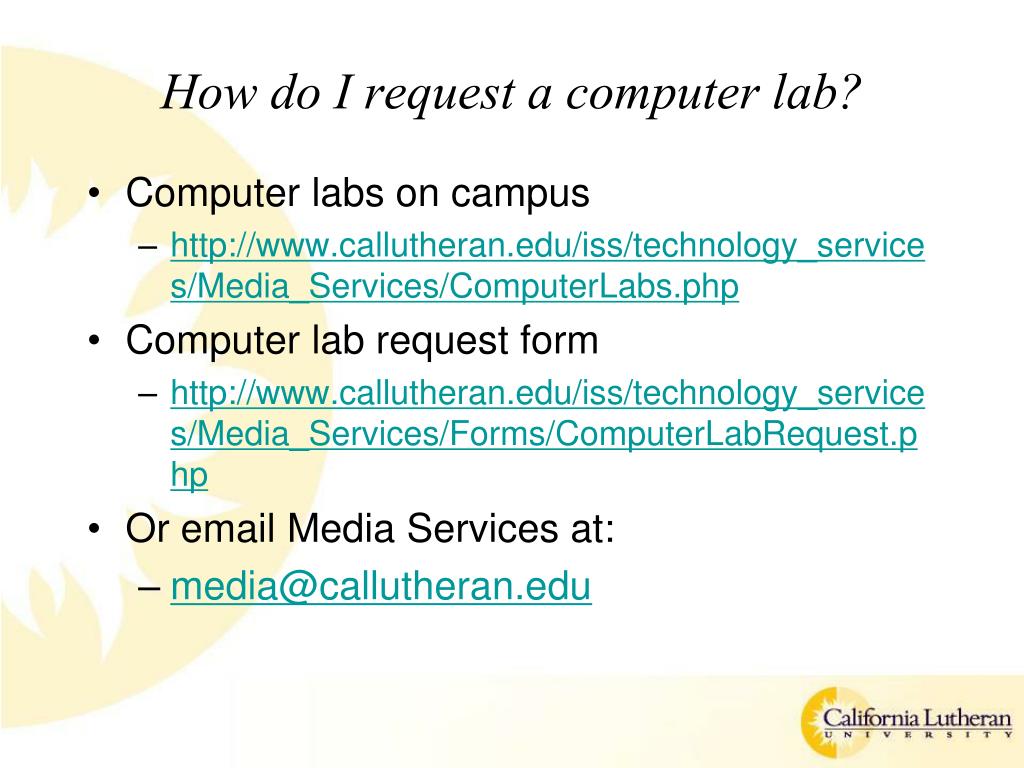 How do I request a computer lab?

• Computer labs on campus
– http://www.callutheran.edu/iss/technology_services/Media_Services/ComputerLabs.php

• Computer lab request form
– http://www.callutheran.edu/iss/technology_services/Media_Services/Forms/ComputerLabRequest.php

• Or email Media Services at:
– media@callutheran.edu

California Lutheran
UNIVERSITY